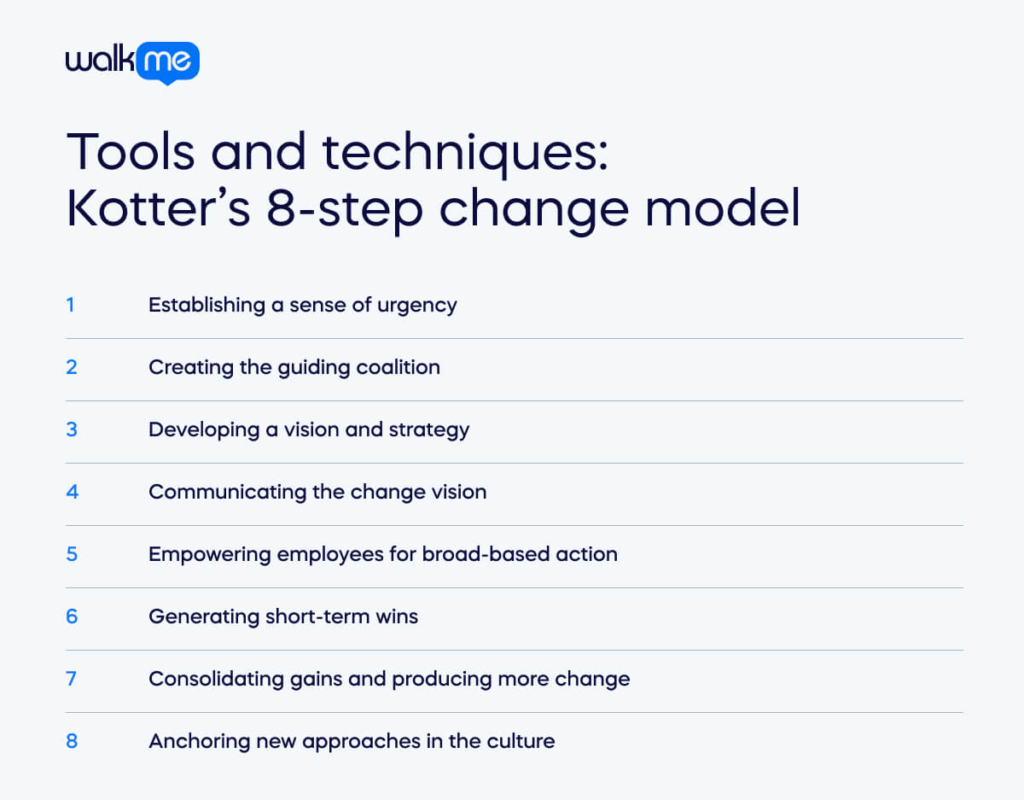 walkme

Tools and techniques: Kotter's 8-step change model

1 Establishing a sense of urgency

2 Creating the guiding coalition

3 Developing a vision and strategy

4 Communicating the change vision

5 Empowering employees for broad-based action

6 Generating short-term wins

7 Consolidating gains and producing more change

8 Anchoring new approaches in the culture